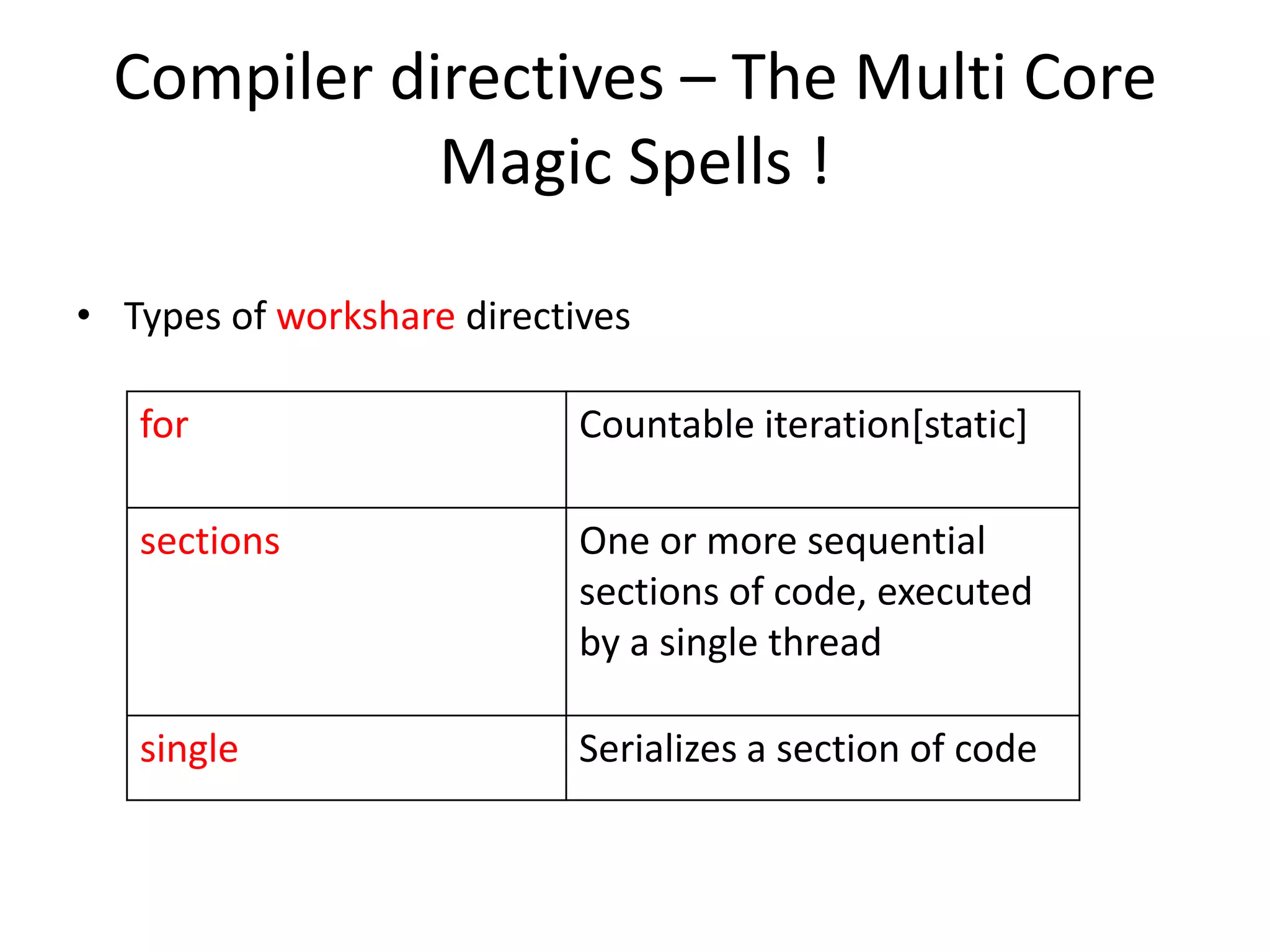 Compiler directives – The Multi Core Magic Spells !

• Types of workshare directives

| for | Countable iteration[static] |
|---|---|
| sections | One or more sequential sections of code, executed by a single thread |
| single | Serializes a section of code |